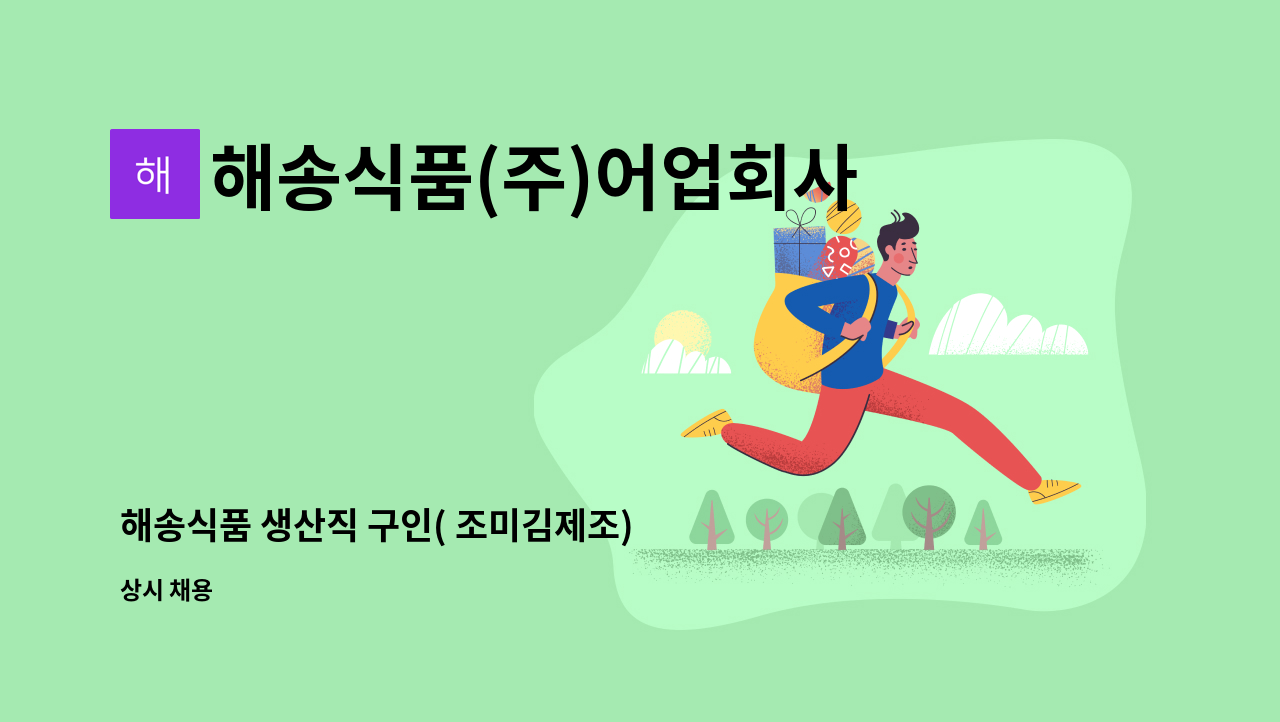 해

해송식품(주)어업회사

해송식품 생산직 구인( 조미김제조)

상시 채용